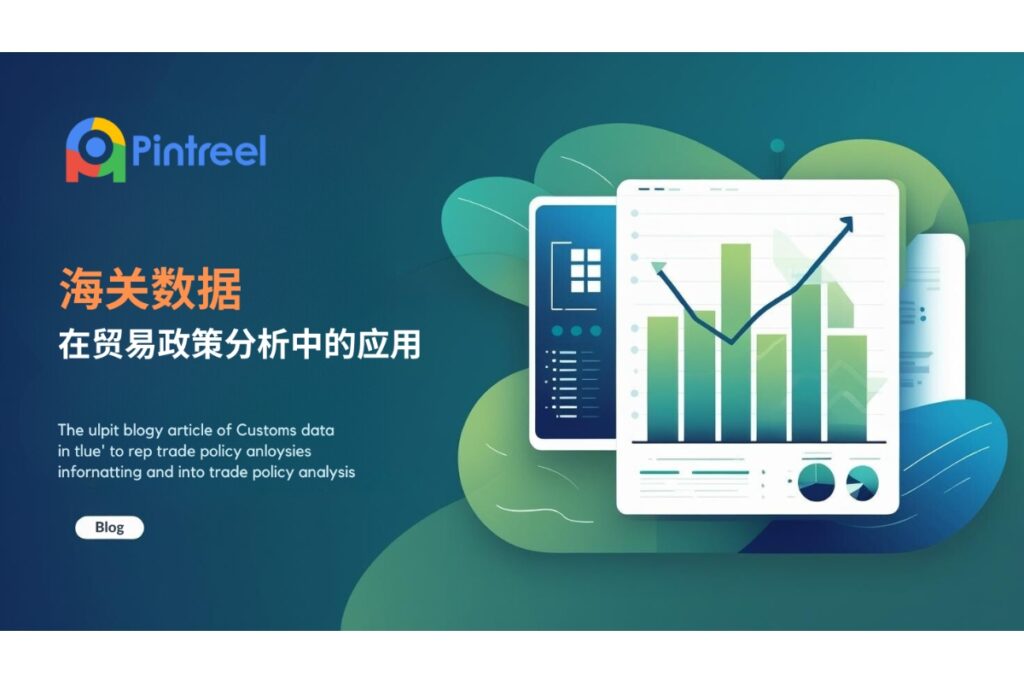 Pintreel

海关数据
在贸易政策分析中的应用

The ulpit blogy article of Customs data in tlue' to rep trade policy anloysies infornatting and into trade policy analysis

Blog